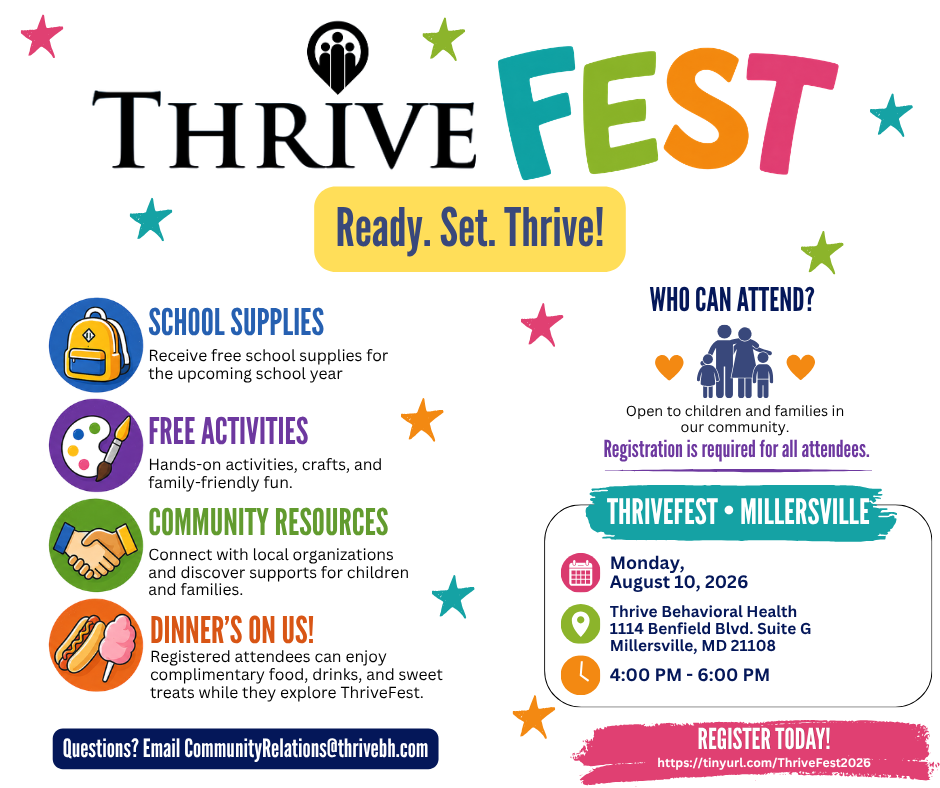 THRIVE FEST

Ready. Set. Thrive!

SCHOOL SUPPLIES
Receive free school supplies for the upcoming school year

FREE ACTIVITIES
Hands-on activities, crafts, and family-friendly fun.

COMMUNITY RESOURCES
Connect with local organizations and discover supports for children and families.

DINNER'S ON US!
Registered attendees can enjoy complimentary food, drinks, and sweet treats while they explore ThriveFest.

Questions? Email CommunityRelations@thrivebh.com

WHO CAN ATTEND?
Open to children and families in our community.
Registration is required for all attendees.

THRIVEFEST • MILLERSVILLE
Monday, August 10, 2026
Thrive Behavioral Health
1114 Benfield Blvd. Suite G
Millersville, MD 21108
4:00 PM - 6:00 PM

REGISTER TODAY!
https://tinyurl.com/ThriveFest2026